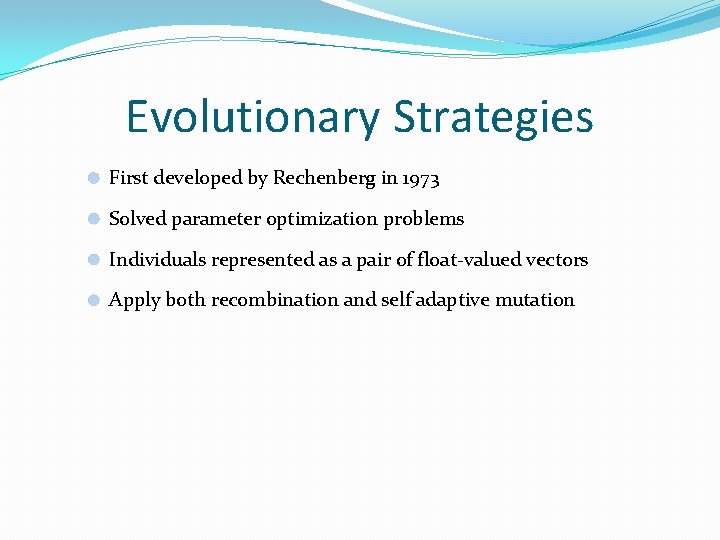 Evolutionary Strategies

First developed by Rechenberg in 1973

Solved parameter optimization problems

Individuals represented as a pair of float-valued vectors

Apply both recombination and self adaptive mutation